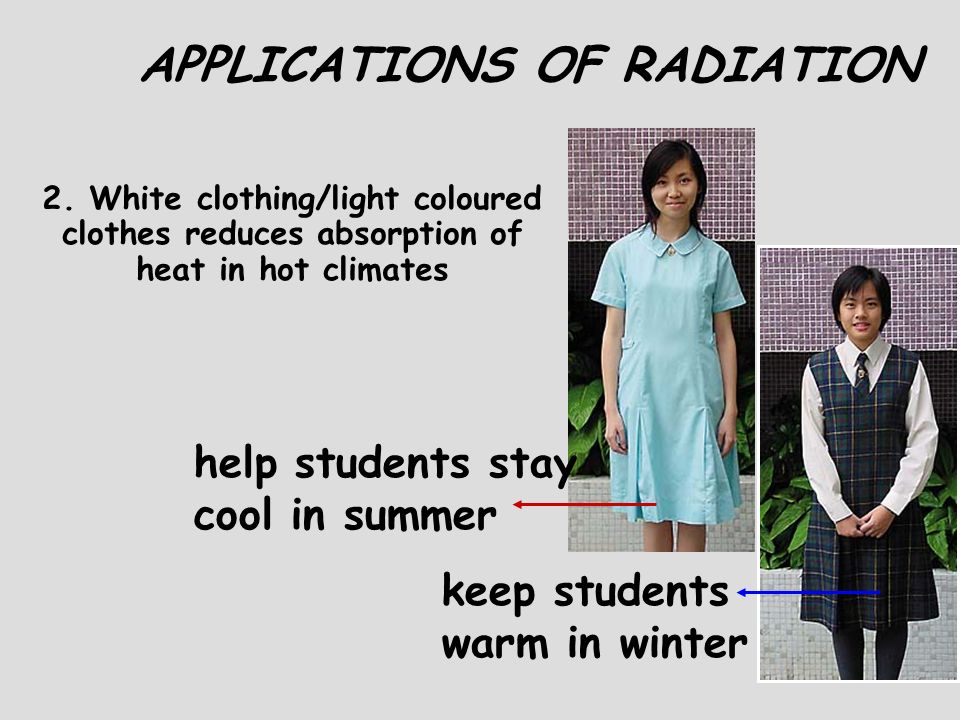 APPLICATIONS OF RADIATION

2. White clothing/light coloured clothes reduces absorption of heat in hot climates

help students stay cool in summer

keep students warm in winter